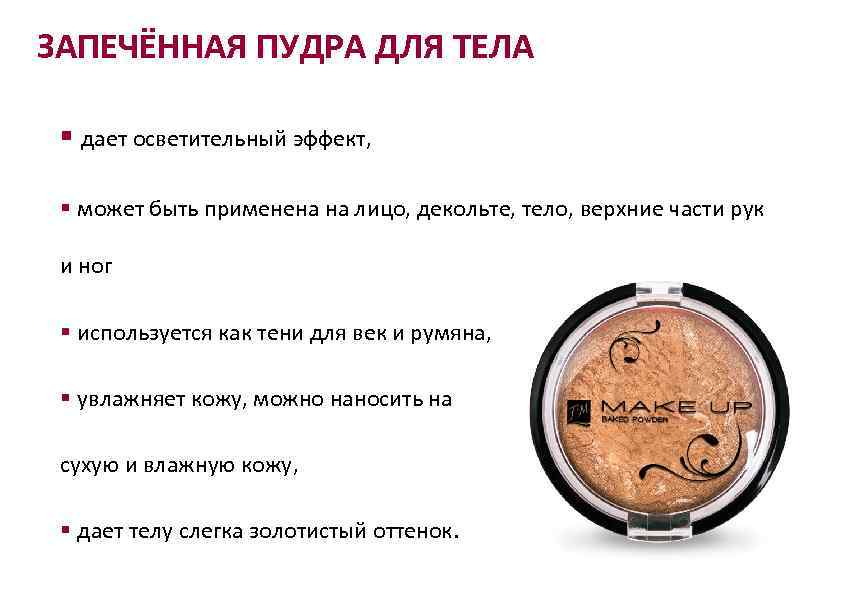 ЗАПЕЧЁННАЯ ПУДРА ДЛЯ ТЕЛА

▪ дает осветительный эффект,

▪ может быть применена на лицо, декольте, тело, верхние части рук и ног

▪ используется как тени для век и румяна,

▪ увлажняет кожу, можно наносить на сухую и влажную кожу,

▪ дает телу слегка золотистый оттенок.

FM MAKE UP
BAKED POWDER